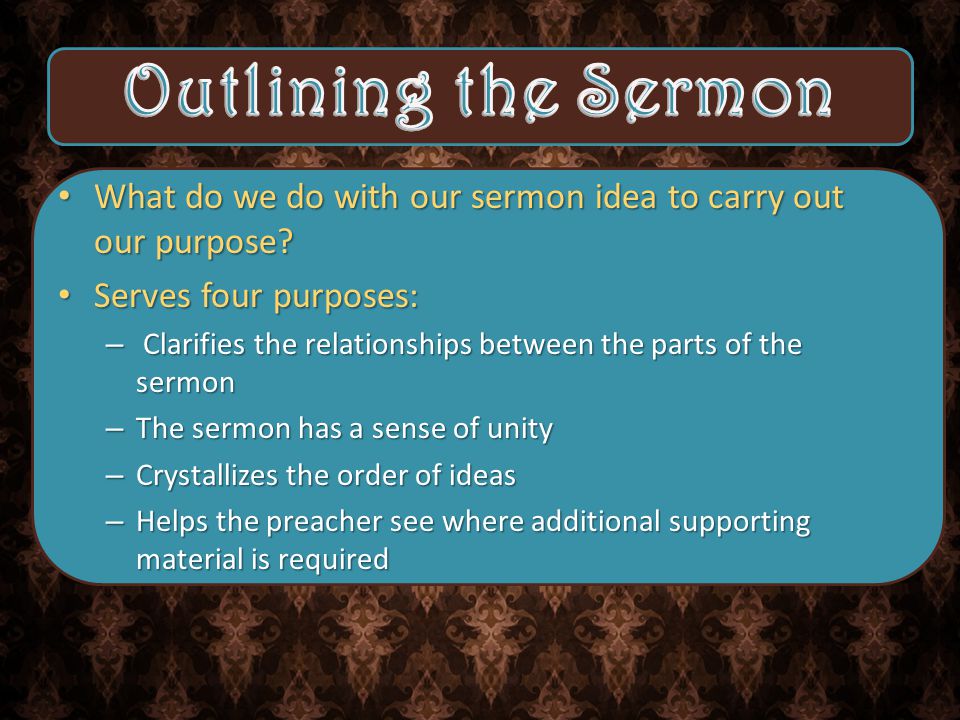 Outlining the Sermon

• What do we do with our sermon idea to carry out our purpose?
• Serves four purposes:
– Clarifies the relationships between the parts of the sermon
– The sermon has a sense of unity
– Crystallizes the order of ideas
– Helps the preacher see where additional supporting material is required